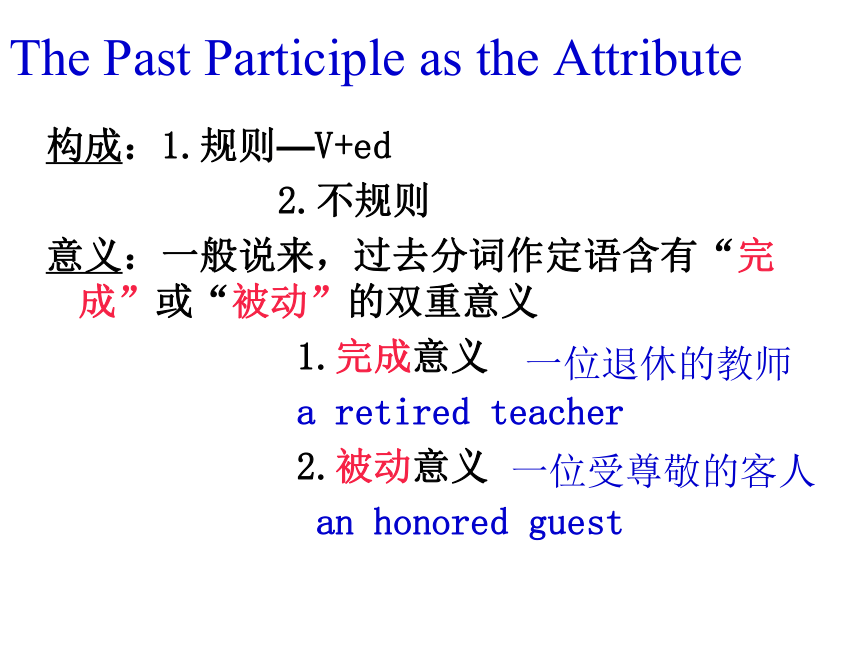 The Past Participle as the Attribute

构成：1.规则—V+ed

2.不规则

意义：一般说来，过去分词作定语含有“完成”或“被动”的双重意义

1.完成意义 一位退休的教师

a retired teacher

2.被动意义 一位受尊敬的客人

an honored guest